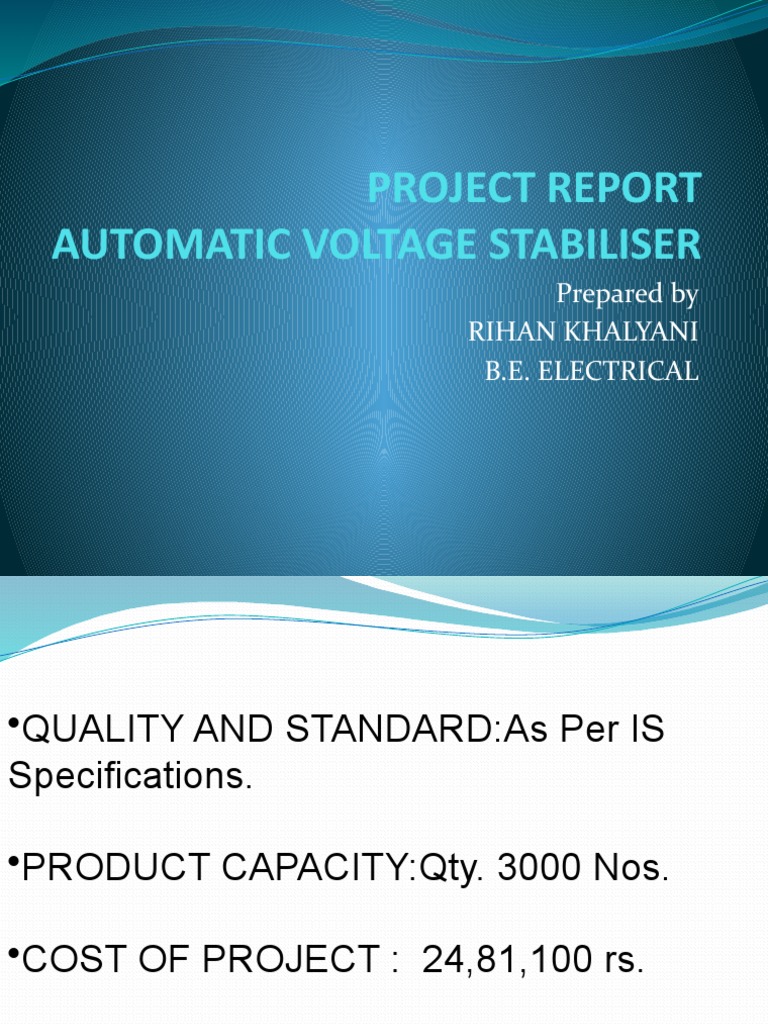 PROJECT REPORT
AUTOMATIC VOLTAGE STABILISER

Prepared by
RIHAN KHALYANI
B.E. ELECTRICAL

•QUALITY AND STANDARD:As Per IS Specifications.

•PRODUCT CAPACITY:Qty. 3000 Nos.

•COST OF PROJECT : 24,81,100 rs.